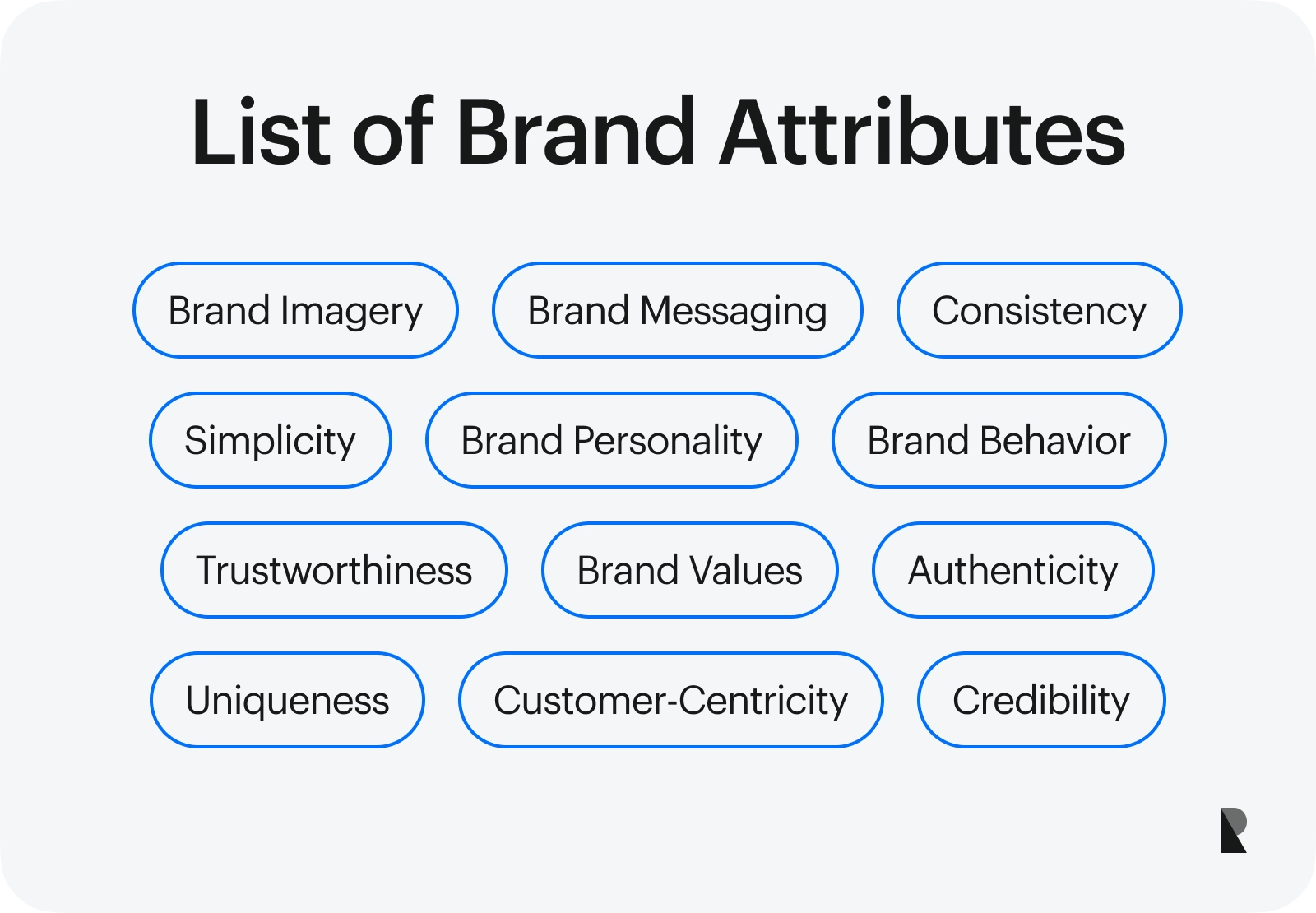 List of Brand Attributes

Brand Imagery
Brand Messaging
Consistency
Simplicity
Brand Personality
Brand Behavior
Trustworthiness
Brand Values
Authenticity
Uniqueness
Customer-Centricity
Credibility